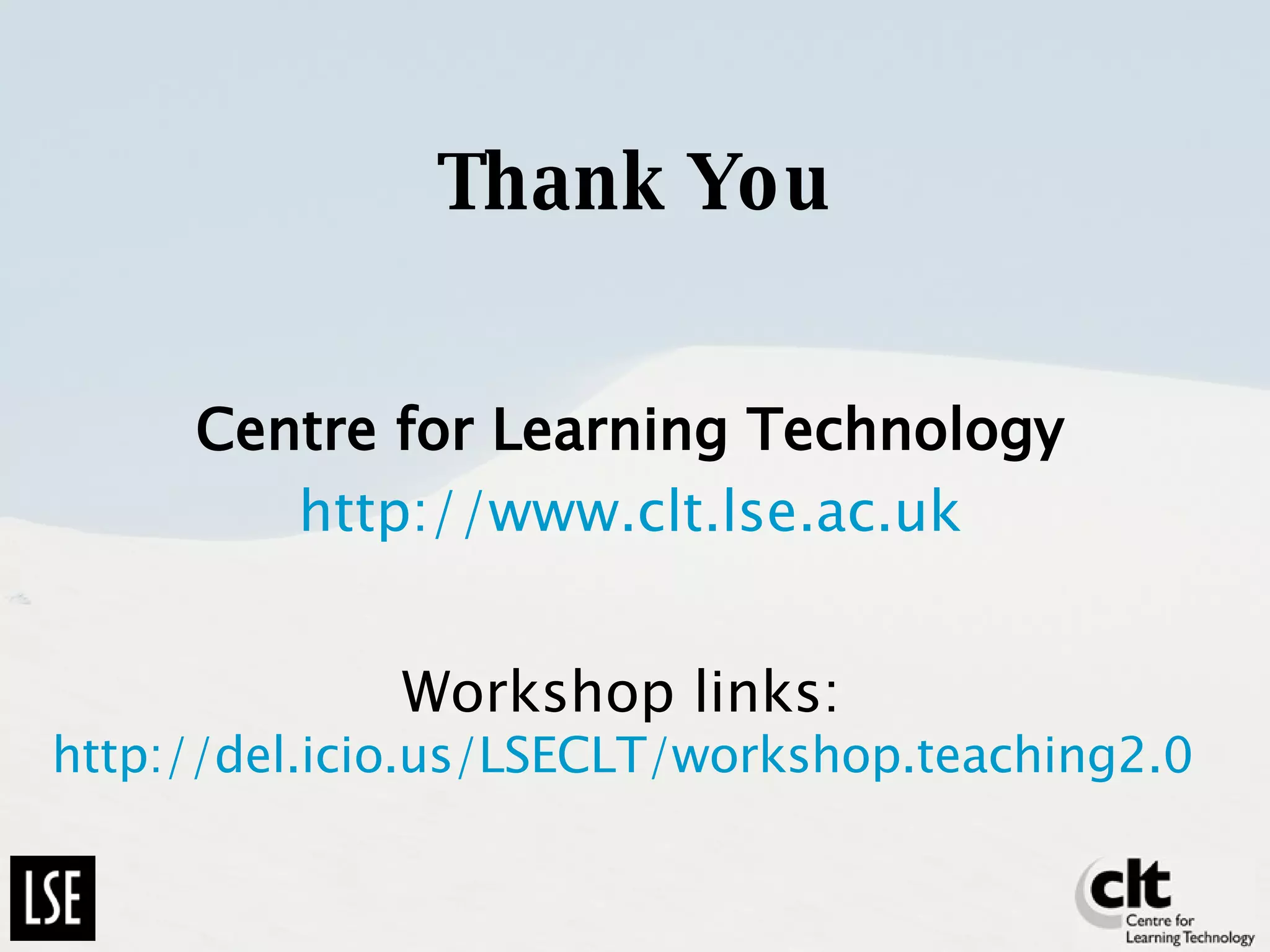 Thank You

Centre for Learning Technology
http://www.clt.lse.ac.uk

Workshop links:
http://del.icio.us/LSECLT/workshop.teaching2.0

LSE

clt
Centre for
Learning Technology